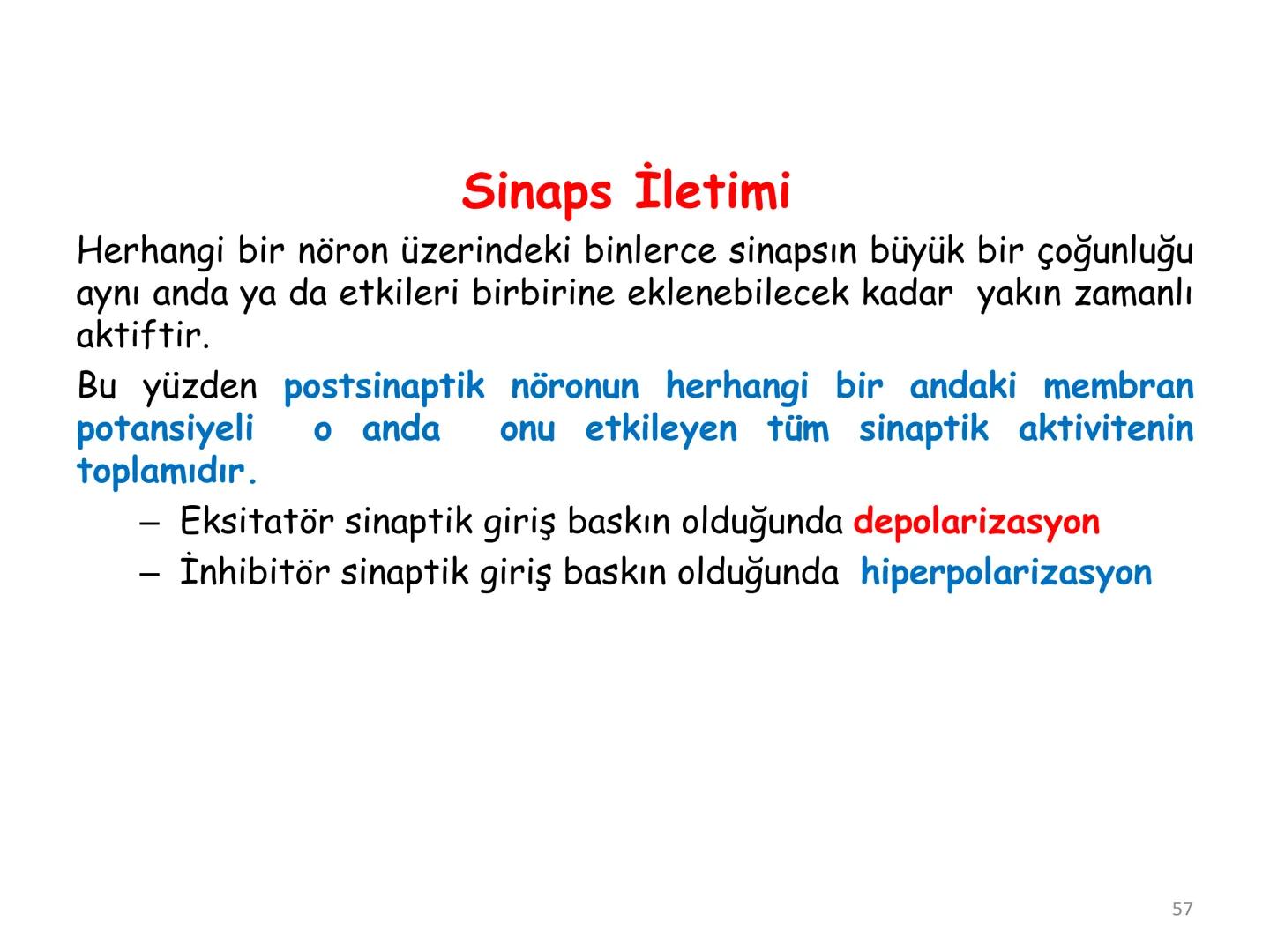 Sinaps İletimi

Herhangi bir nöron üzerindeki binlerce sinapsın büyük bir çoğunluğu aynı anda ya da etkileri birbirine eklenebilecek kadar yakın zamanlı aktiftir.

Bu yüzden postsinaptik nöronun herhangi bir andaki membran potansiyeli o anda onu etkileyen tüm sinaptik aktivitenin toplamıdır.

– Eksitatör sinaptik giriş baskın olduğunda depolarizasyon
– İnhibitör sinaptik giriş baskın olduğunda hiperpolarizasyon

57